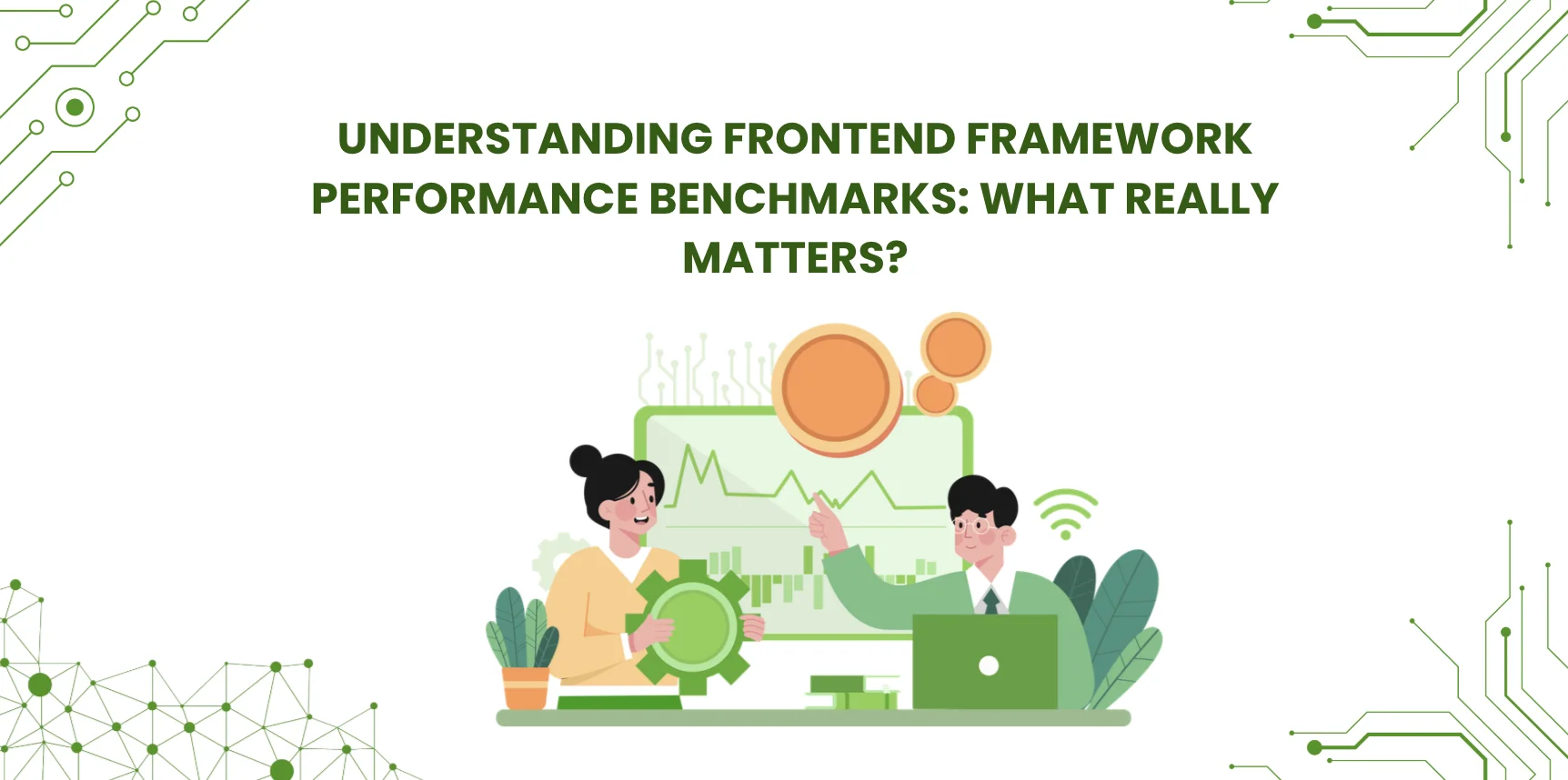 UNDERSTANDING FRONTEND FRAMEWORK PERFORMANCE BENCHMARKS: WHAT REALLY MATTERS?